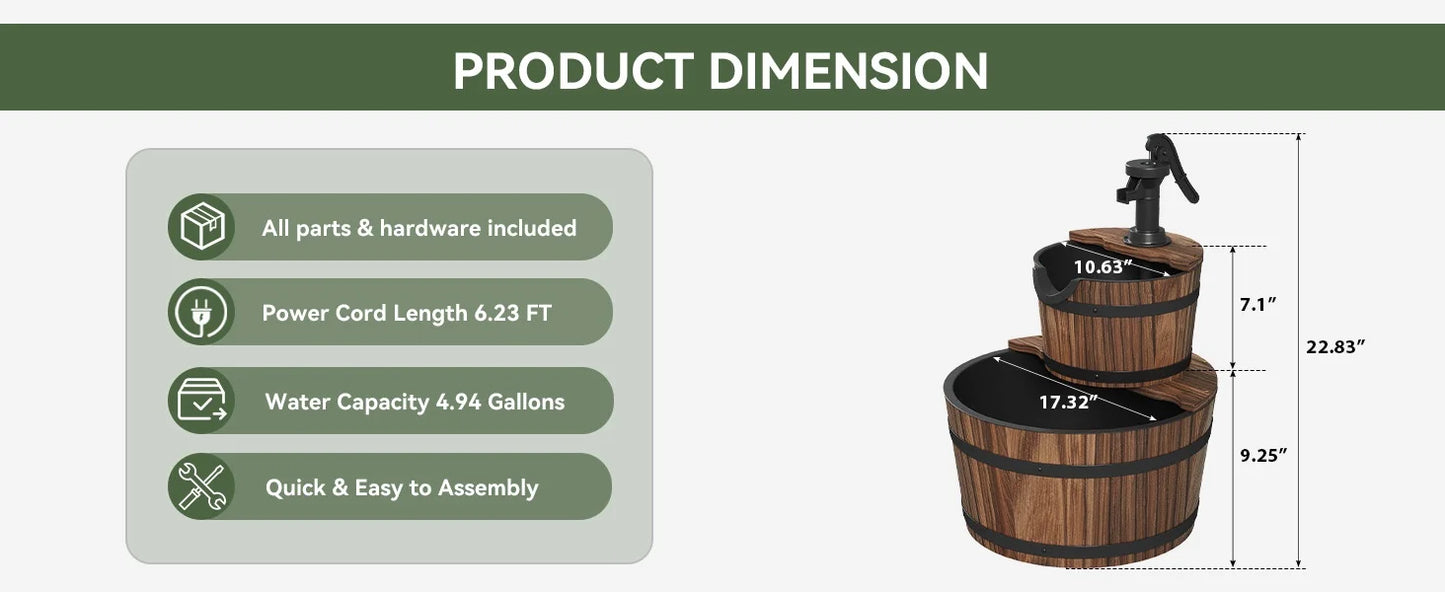 PRODUCT DIMENSION

All parts & hardware included

Power Cord Length 6.23 FT

Water Capacity 4.94 Gallons

Quick & Easy to Assembly

10.63″

7.1″

22.83″

17.32″

9.25″